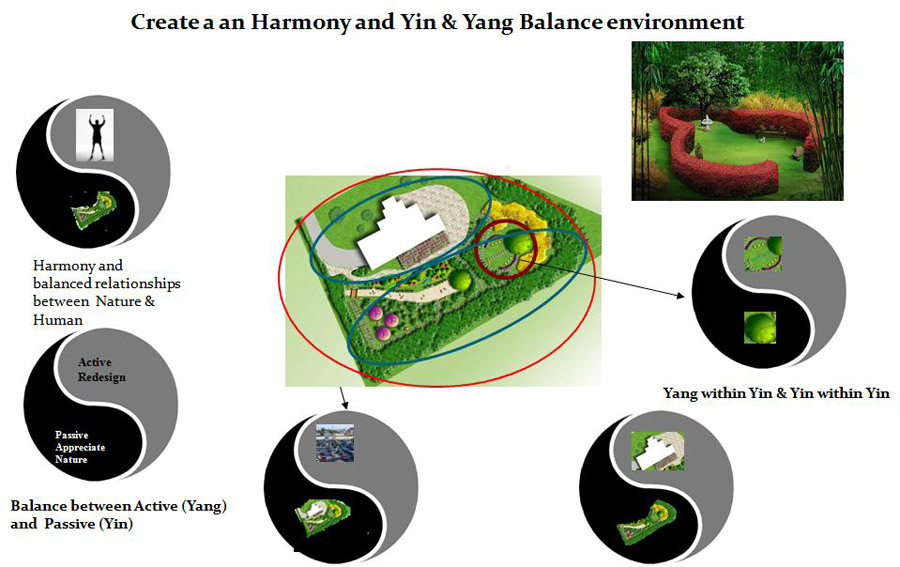 Create a an Harmony and Yin & Yang Balance environment

Harmony and balanced relationships between Nature & Human

Active Redesign

Passive Appreciate Nature

Balance between Active (Yang) and Passive (Yin)

Yang within Yin & Yin within Yin